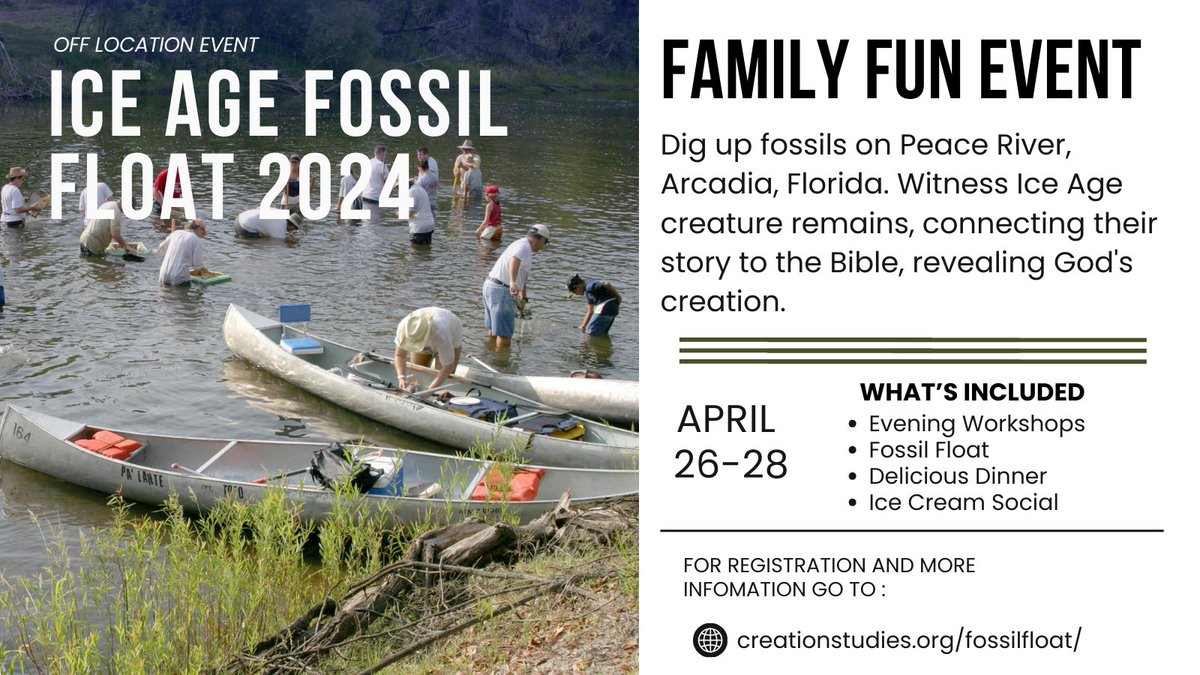 OFF LOCATION EVENT

ICE AGE FOSSIL FLOAT 2024

164

PA' LANTE

FAMILY FUN EVENT

Dig up fossils on Peace River, Arcadia, Florida. Witness Ice Age creature remains, connecting their story to the Bible, revealing God's creation.

APRIL 26-28

WHAT'S INCLUDED
• Evening Workshops
• Fossil Float
• Delicious Dinner
• Ice Cream Social

FOR REGISTRATION AND MORE INFOMATION GO TO :

creationstudies.org/fossilfloat/